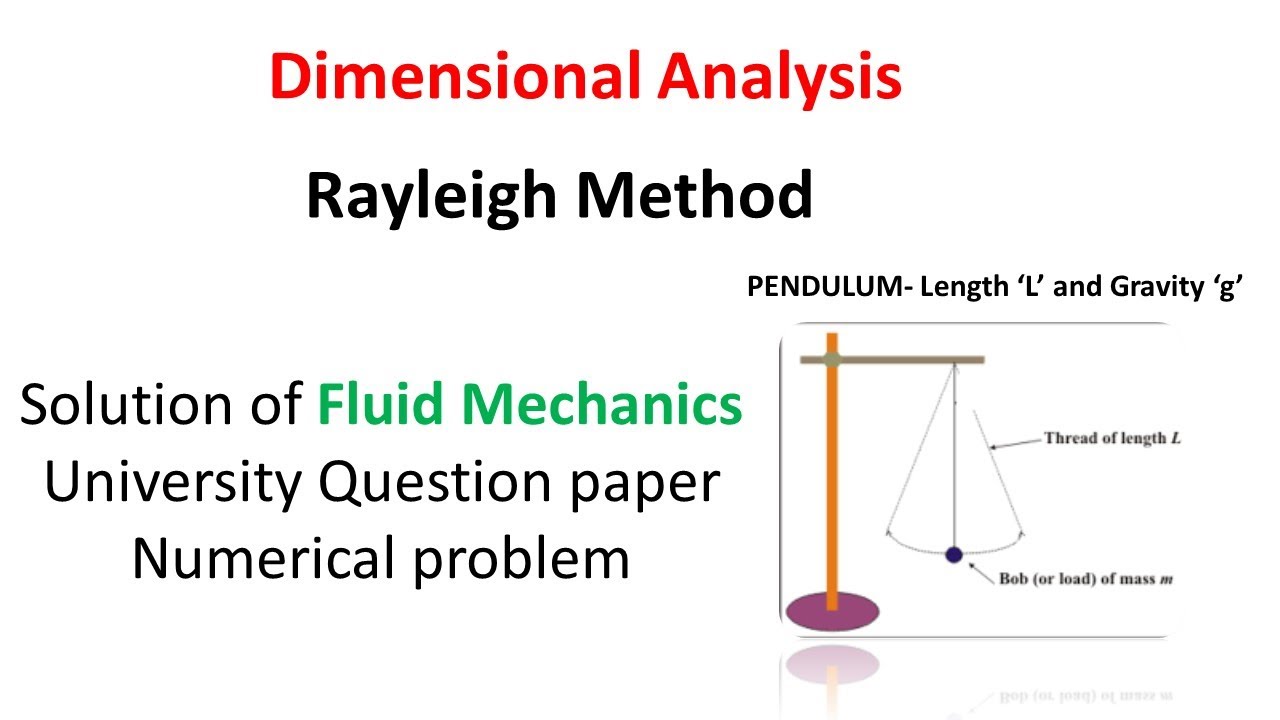 Dimensional Analysis

Rayleigh Method

PENDULUM- Length ‘L’ and Gravity ‘g’

Solution of Fluid Mechanics University Question paper Numerical problem

Thread of length $L$

Bob (or load) of mass $m$